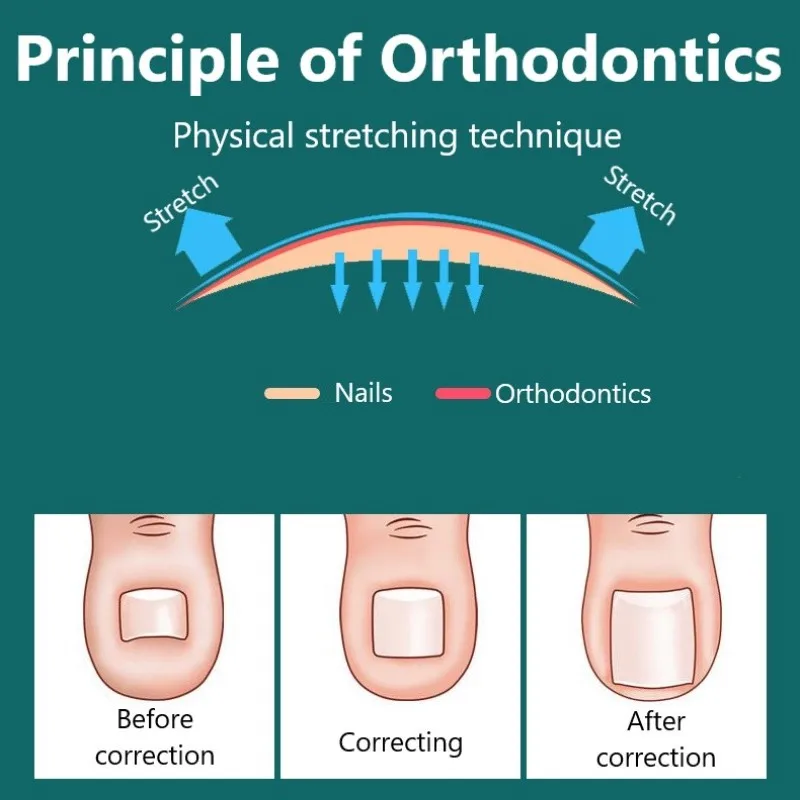 Principle of Orthodontics

Physical stretching technique

Stretch

Stretch

Nails

Orthodontics

Before correction

Correcting

After correction